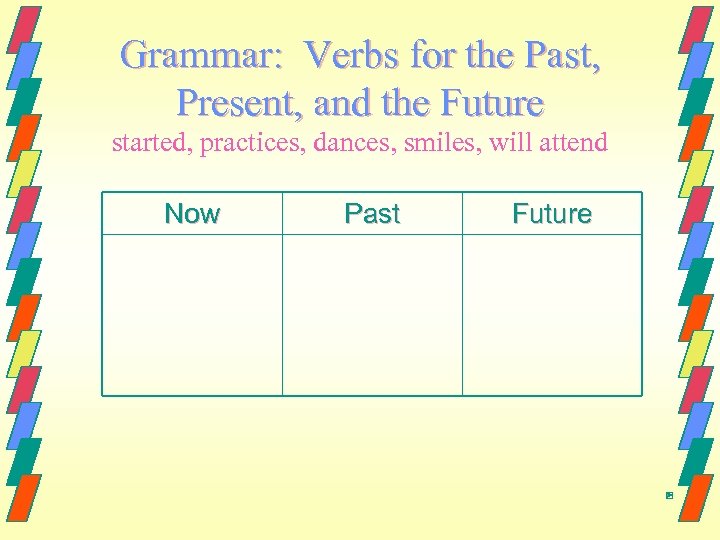 Grammar: Verbs for the Past, Present, and the Future
started, practices, dances, smiles, will attend

| Now | Past | Future |
|---|---|---|
| | | |